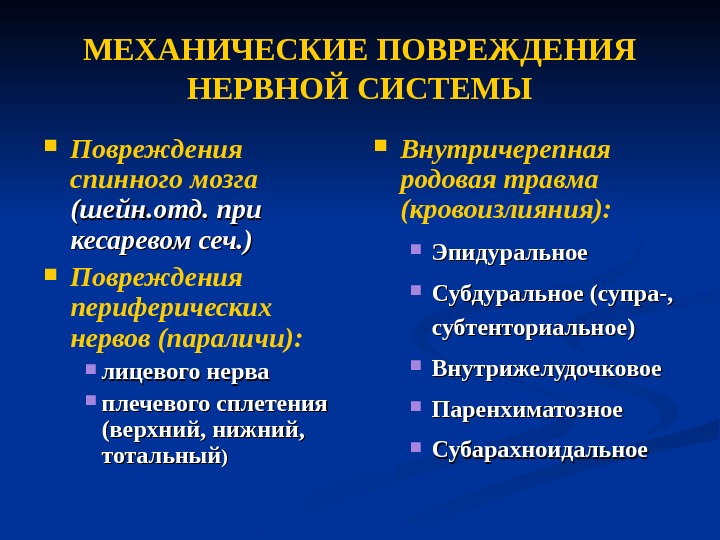 МЕХАНИЧЕСКИЕ ПОВРЕЖДЕНИЯ НЕРВНОЙ СИСТЕМЫ

Повреждения спинного мозга (шейн.отд. при кесаревом сеч.)

Повреждения периферических нервов (параличи):

лицевого нерва

плечевого сплетения (верхний, нижний, тотальный)

Внутричерепная родовая травма (кровоизлияния):

Эпидуральное

Субдуральное (супра-, субтенториальное)

Внутрижелудочковое

Паренхиматозное

Субарахноидальное